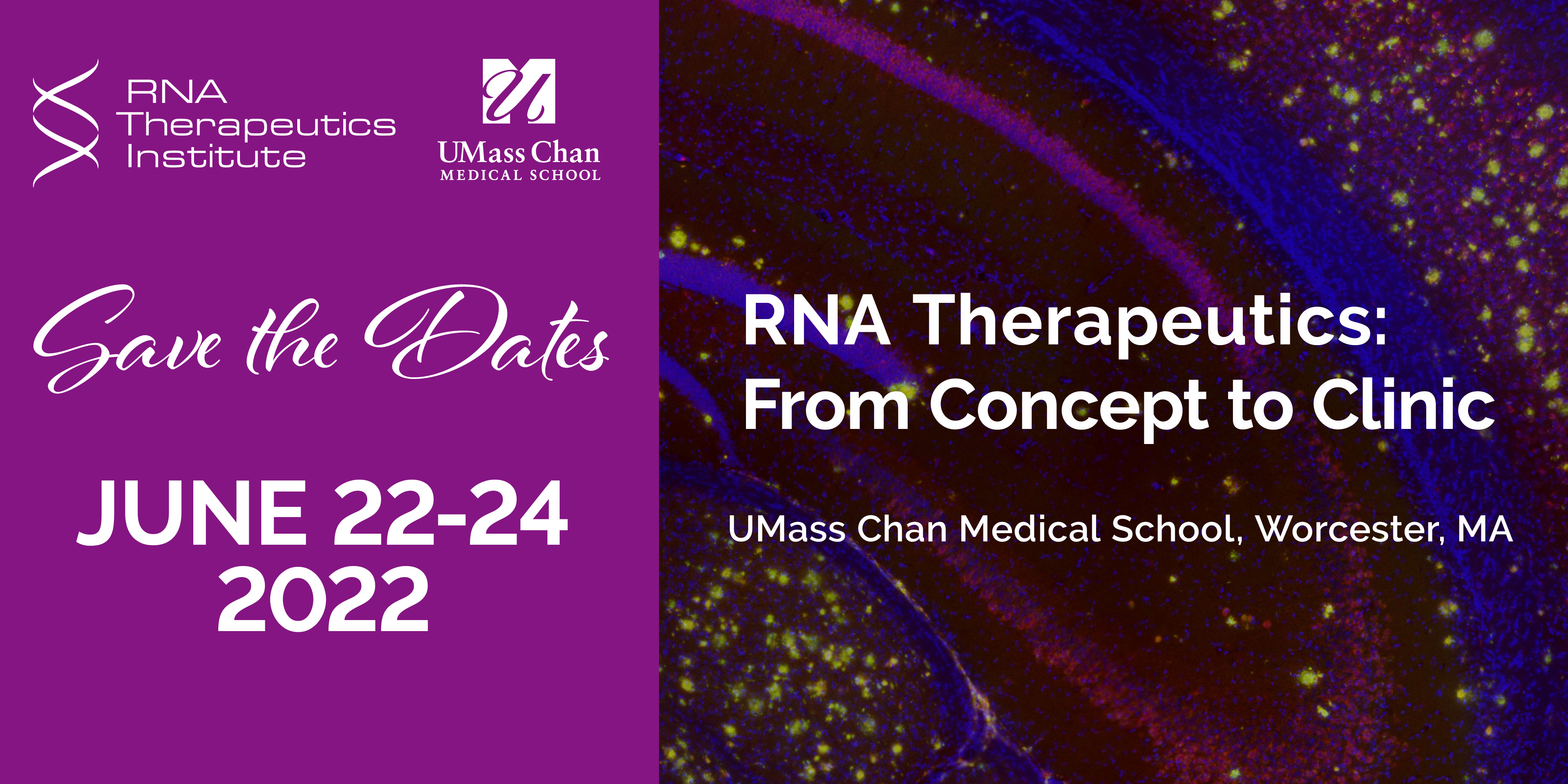 RNA Therapeutics Institute

UMass Chan
MEDICAL SCHOOL

Save the Dates

JUNE 22-24
2022

RNA Therapeutics:
From Concept to Clinic

UMass Chan Medical School, Worcester, MA